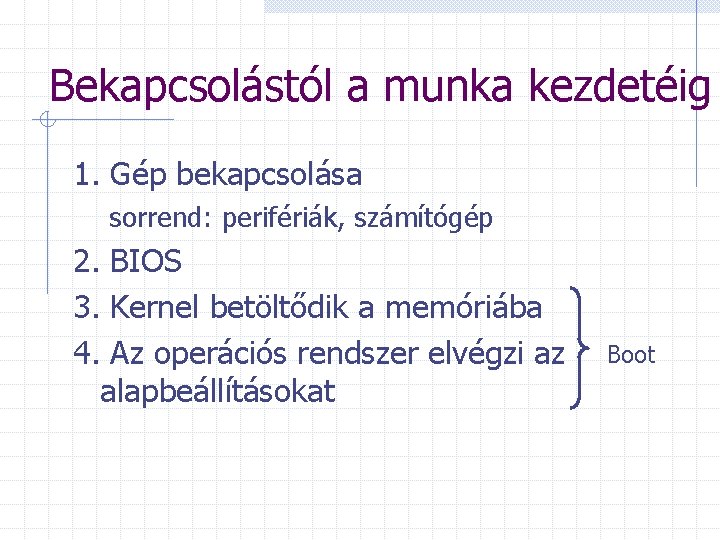 Bekapcsolástól a munka kezdetéig

1. Gép bekapcsolása
sorrend: perifériák, számítógép

2. BIOS

3. Kernel betöltődik a memóriába

4. Az operációs rendszer elvégzi az alapbeállításokat

Boot